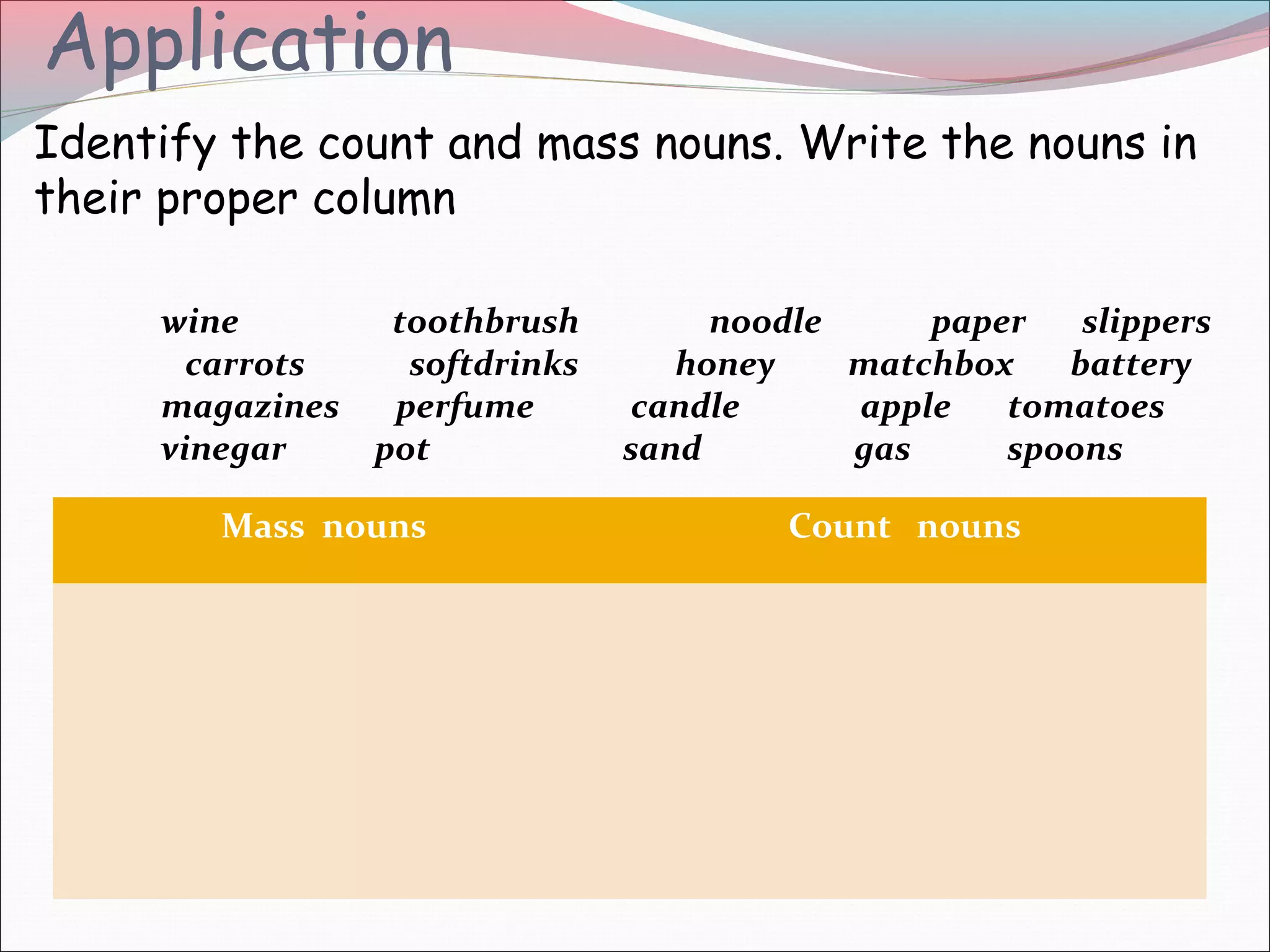 Application

Identify the count and mass nouns. Write the nouns in their proper column

wine toothbrush noodle paper slippers
carrots softdrinks honey matchbox battery
magazines perfume candle apple tomatoes
vinegar pot sand gas spoons

| Mass nouns | Count nouns |
|---|---|
| | |